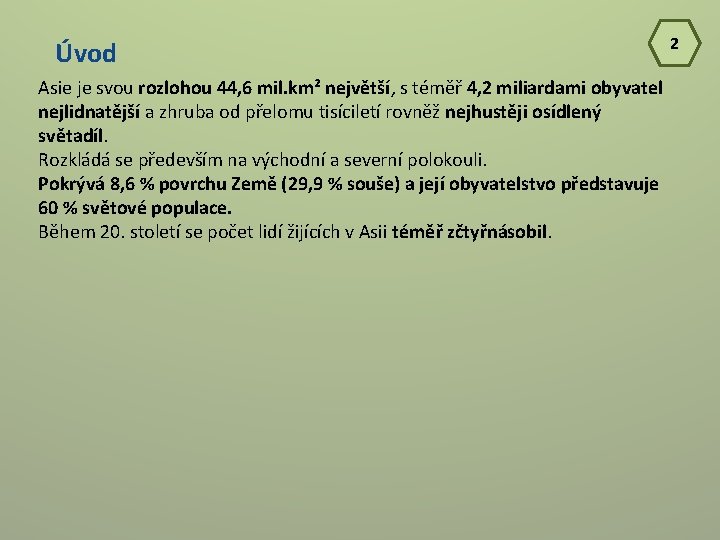 Úvod

2

Asie je svou rozlohou 44,6 mil.km² největší, s téměř 4,2 miliardami obyvatel nejlidnatější a zhruba od přelomu tisíciletí rovněž nejhustěji osídlený světadíl.
Rozkládá se především na východní a severní polokouli.
Pokrývá 8,6 % povrchu Země (29,9 % souše) a její obyvatelstvo představuje 60 % světové populace.
Během 20. století se počet lidí žijících v Asii téměř zčtyřnásobil.